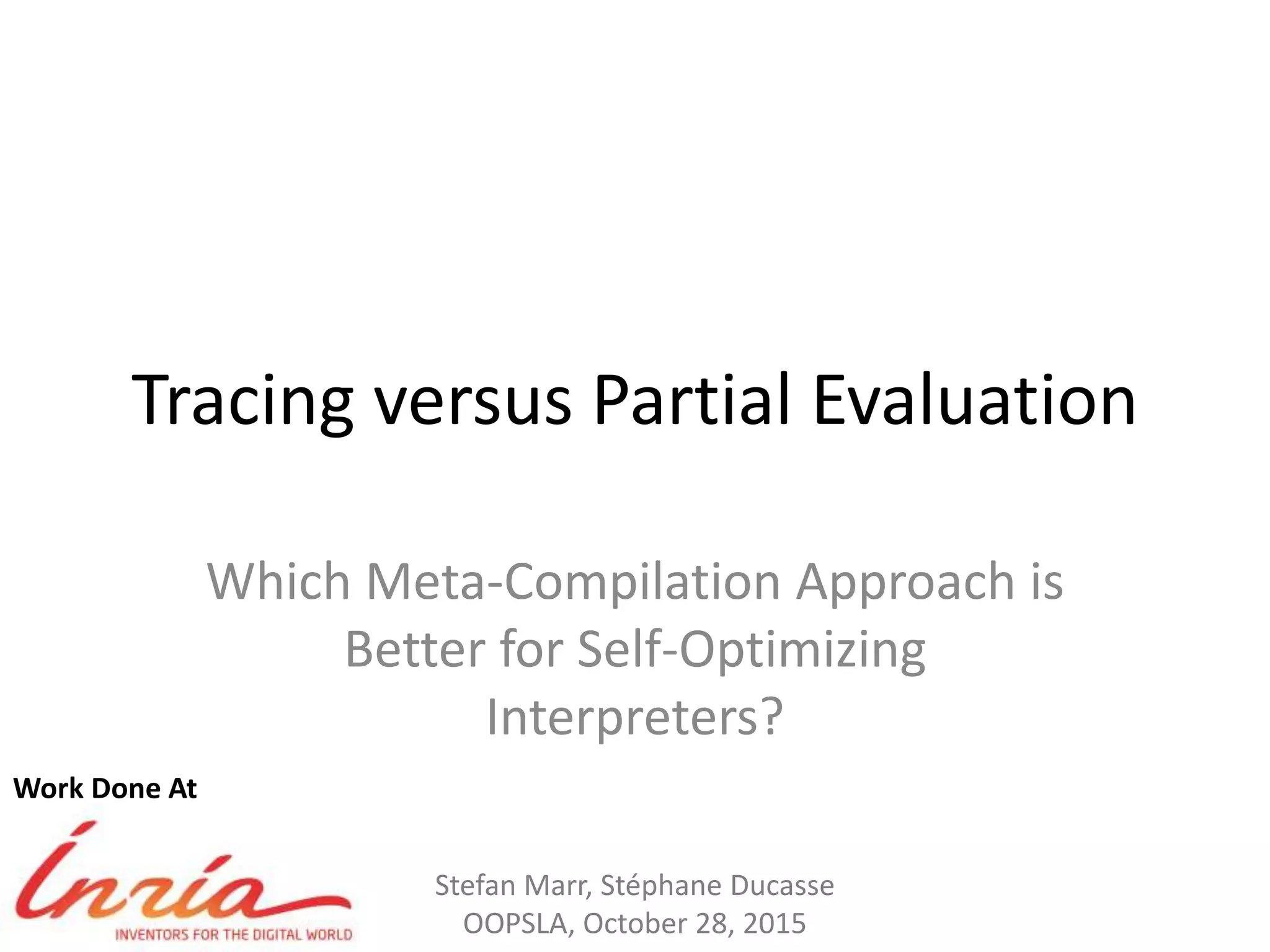 Tracing versus Partial Evaluation

Which Meta-Compilation Approach is Better for Self-Optimizing Interpreters?

Work Done At

Inria
INVENTORS FOR THE DIGITAL WORLD

Stefan Marr, Stéphane Ducasse
OOPSLA, October 28, 2015